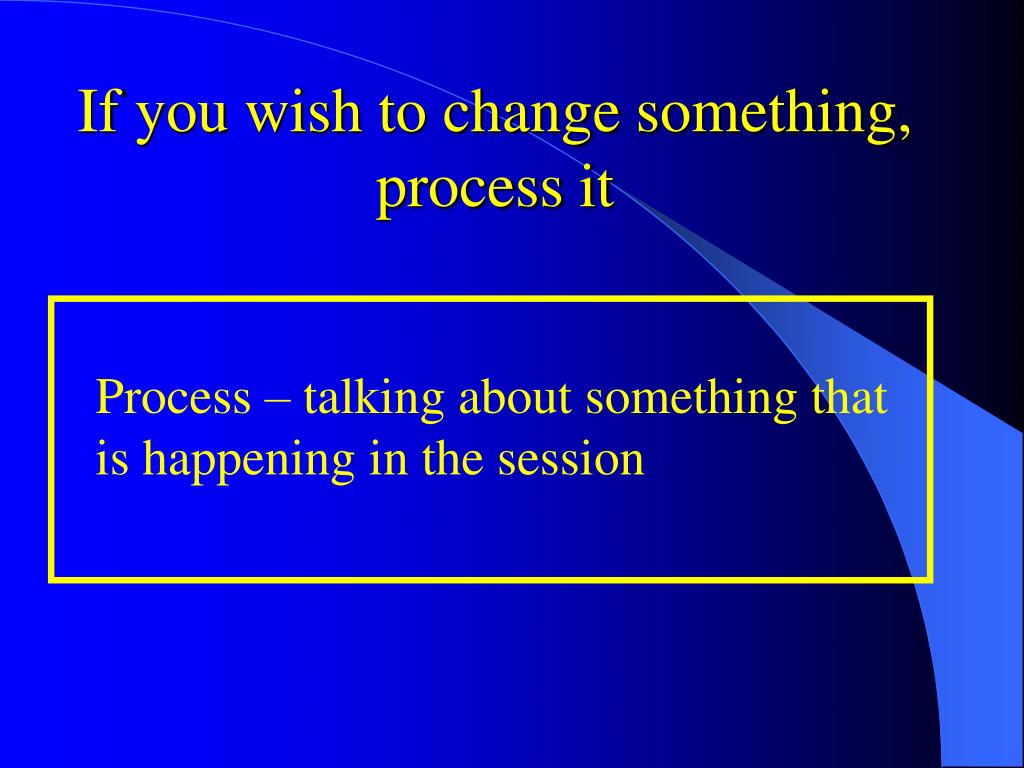 If you wish to change something, process it

Process – talking about something that is happening in the session